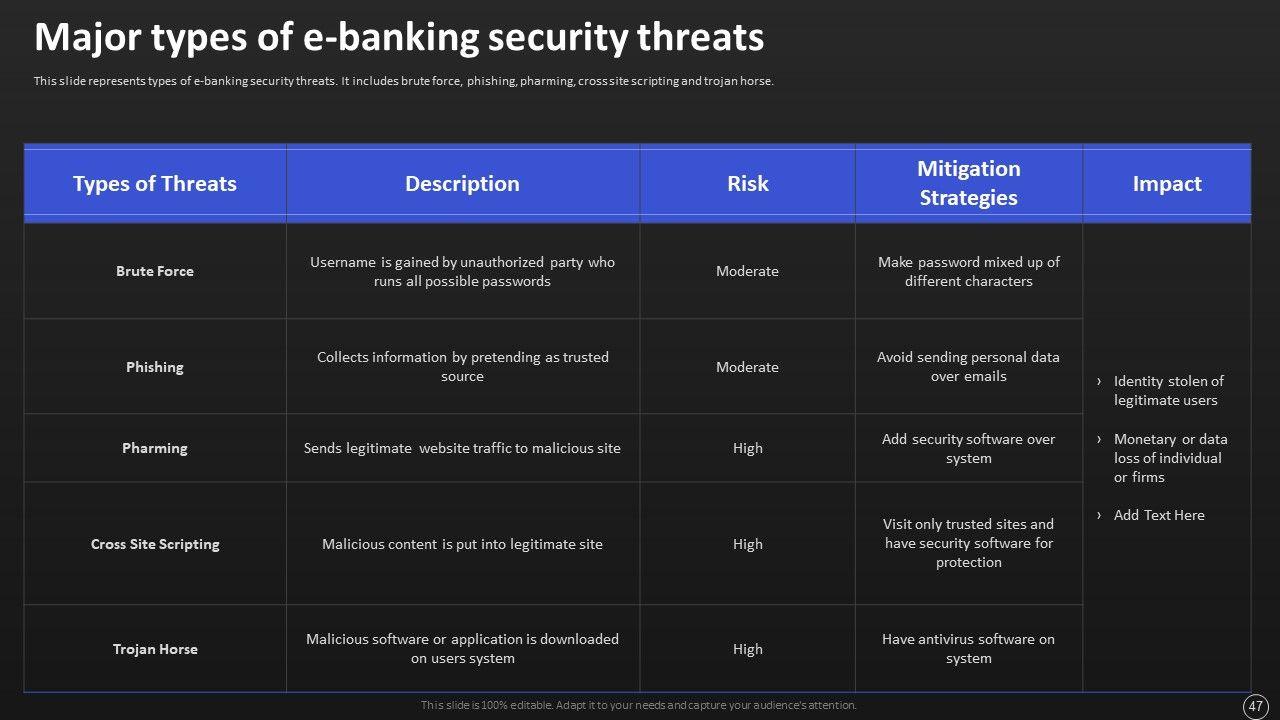 Major types of e-banking security threats

This slide represents types of e-banking security threats. It includes brute force, phishing, pharming, cross site scripting and trojan horse.

| Types of Threats | Description | Risk | Mitigation Strategies | Impact |
|---|---|---|---|---|
| Brute Force | Username is gained by unauthorized party who runs all possible passwords | Moderate | Make password mixed up of different characters | › Identity stolen of legitimate users › Monetary or data loss of individual or firms › Add Text Here |
| Phishing | Collects information by pretending as trusted source | Moderate | Avoid sending personal data over emails | |
| Pharming | Sends legitimate website traffic to malicious site | High | Add security software over system | |
| Cross Site Scripting | Malicious content is put into legitimate site | High | Visit only trusted sites and have security software for protection | |
| Trojan Horse | Malicious software or application is downloaded on users system | High | Have antivirus software on system | |

This slide is 100% editable. Adapt it to your needs and capture your audience's attention.

47